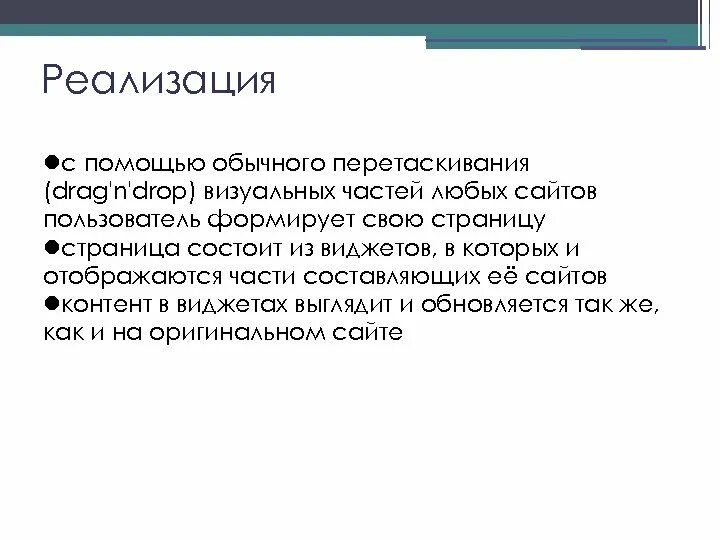 Реализация

●с помощью обычного перетаскивания (drag'n'drop) визуальных частей любых сайтов пользователь формирует свою страницу
●страница состоит из виджетов, в которых и отображаются части составляющих её сайтов
●контент в виджетах выглядит и обновляется так же, как и на оригинальном сайте